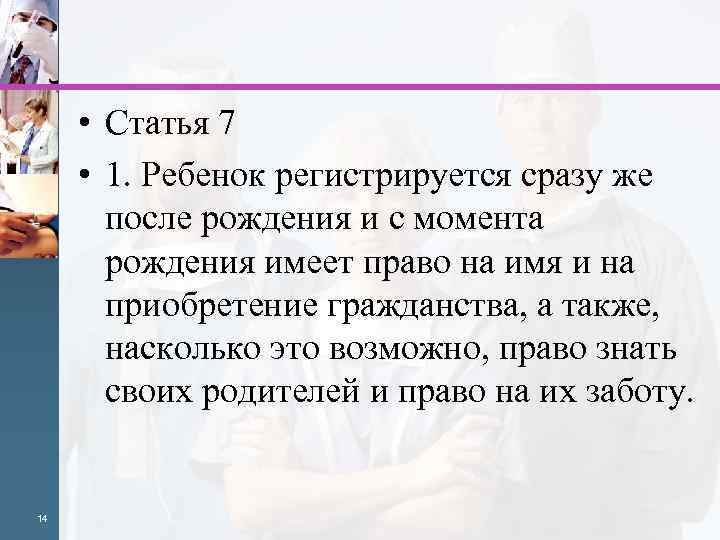 • Статья 7

• 1. Ребенок регистрируется сразу же после рождения и с момента рождения имеет право на имя и на приобретение гражданства, а также, насколько это возможно, право знать своих родителей и право на их заботу.

14